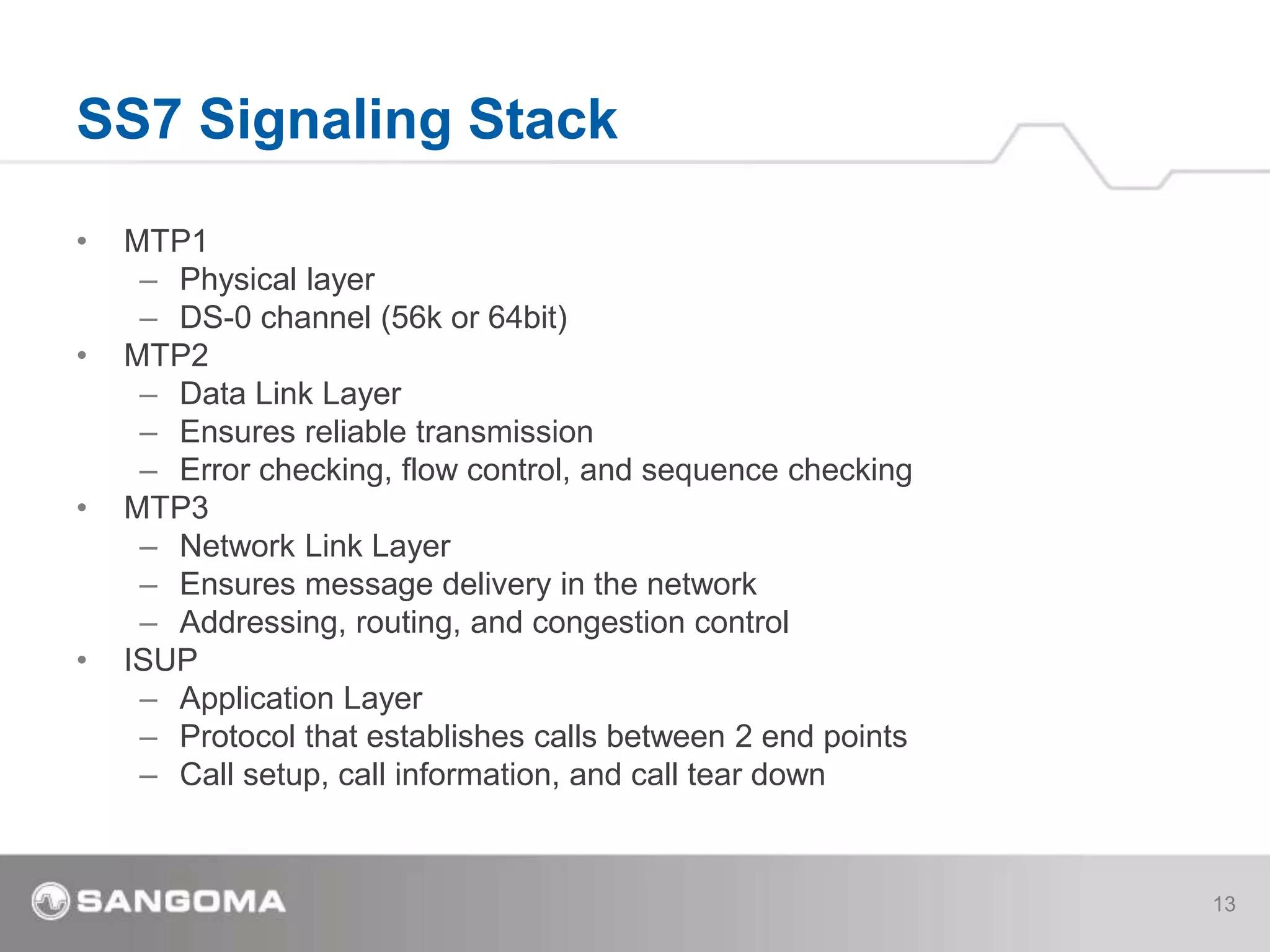 SS7 Signaling Stack

• MTP1
  – Physical layer
  – DS-0 channel (56k or 64bit)
• MTP2
  – Data Link Layer
  – Ensures reliable transmission
  – Error checking, flow control, and sequence checking
• MTP3
  – Network Link Layer
  – Ensures message delivery in the network
  – Addressing, routing, and congestion control
• ISUP
  – Application Layer
  – Protocol that establishes calls between 2 end points
  – Call setup, call information, and call tear down

SANGOMA

13